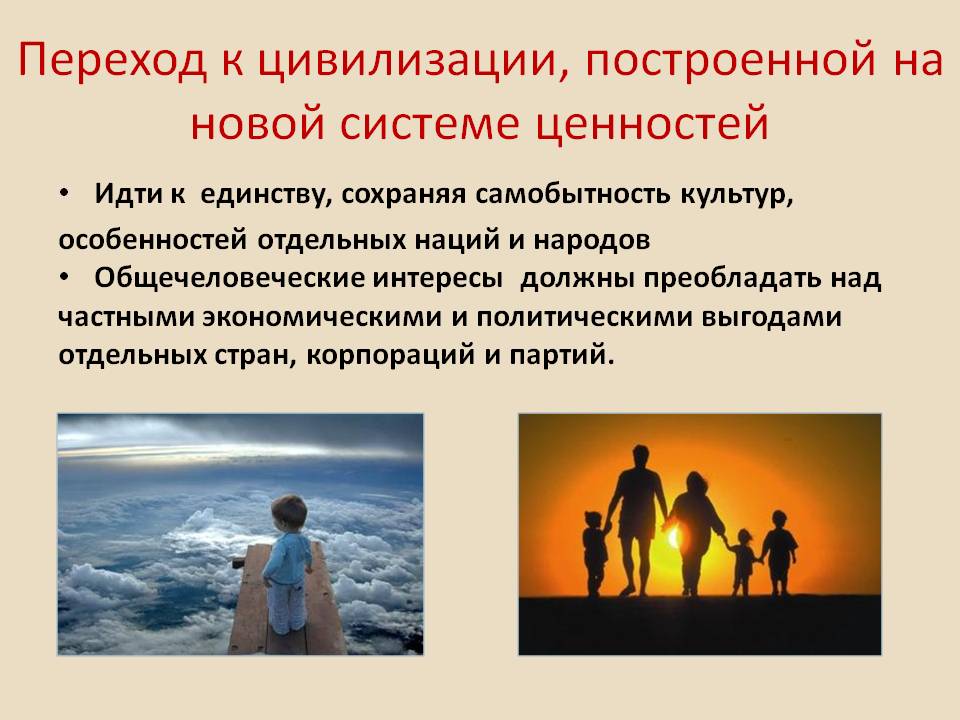 Переход к цивилизации, построенной на новой системе ценностей

• Идти к единству, сохраняя самобытность культур, особенностей отдельных наций и народов

• Общечеловеческие интересы должны преобладать над частными экономическими и политическими выгодами отдельных стран, корпораций и партий.